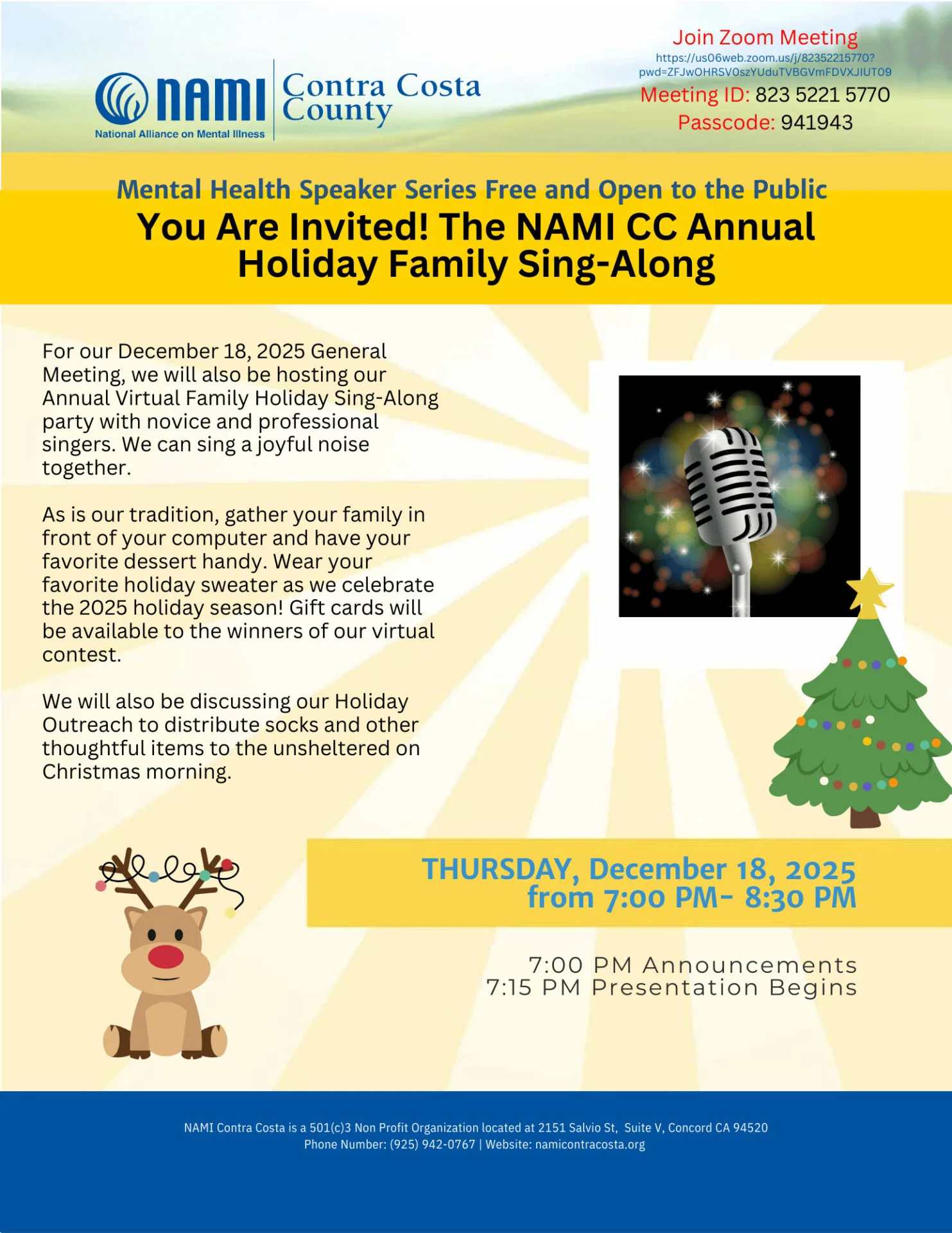 NAMI National Alliance on Mental Illness

Contra Costa County

Join Zoom Meeting
https://us06web.zoom.us/j/82352215770?pwd=ZFJwOHRSV0szYUduTVBGVmFDVXJIUT09
Meeting ID: 823 5221 5770
Passcode: 941943

Mental Health Speaker Series Free and Open to the Public

You Are Invited! The NAMI CC Annual Holiday Family Sing-Along

For our December 18, 2025 General Meeting, we will also be hosting our Annual Virtual Family Holiday Sing-Along party with novice and professional singers. We can sing a joyful noise together.

As is our tradition, gather your family in front of your computer and have your favorite dessert handy. Wear your favorite holiday sweater as we celebrate the 2025 holiday season! Gift cards will be available to the winners of our virtual contest.

We will also be discussing our Holiday Outreach to distribute socks and other thoughtful items to the unsheltered on Christmas morning.

THURSDAY, December 18, 2025
from 7:00 PM- 8:30 PM

7:00 PM Announcements
7:15 PM Presentation Begins

NAMI Contra Costa is a 501(c)3 Non Profit Organization located at 2151 Salvio St, Suite V, Concord CA 94520
Phone Number: (925) 942-0767 | Website: namicontracosta.org